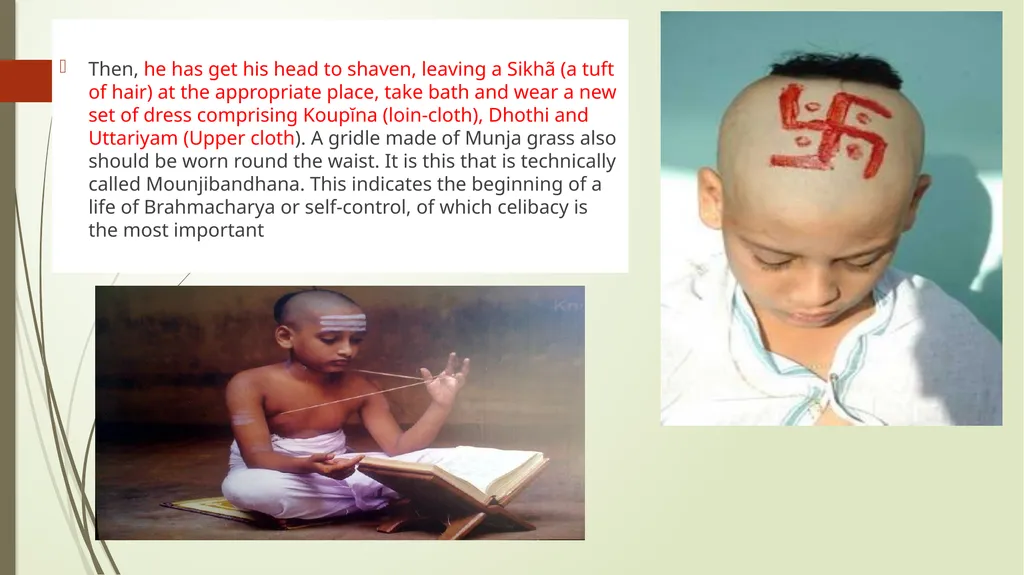 Then, he has get his head to shaven, leaving a Sikhã (a tuft of hair) at the appropriate place, take bath and wear a new set of dress comprising Koupĭna (loin-cloth), Dhothi and Uttariyam (Upper cloth). A gridle made of Munja grass also should be worn round the waist. It is this that is technically called Mounjibandhana. This indicates the beginning of a life of Brahmacharya or self-control, of which celibacy is the most important